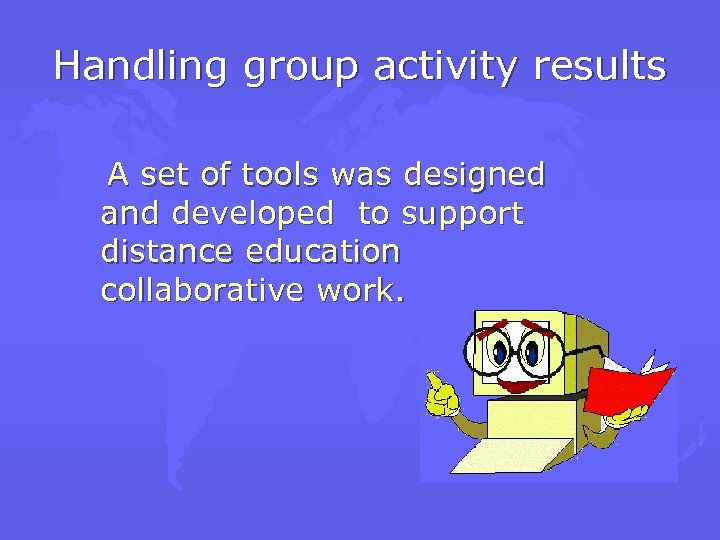 Handling group activity results

A set of tools was designed and developed to support distance education collaborative work.